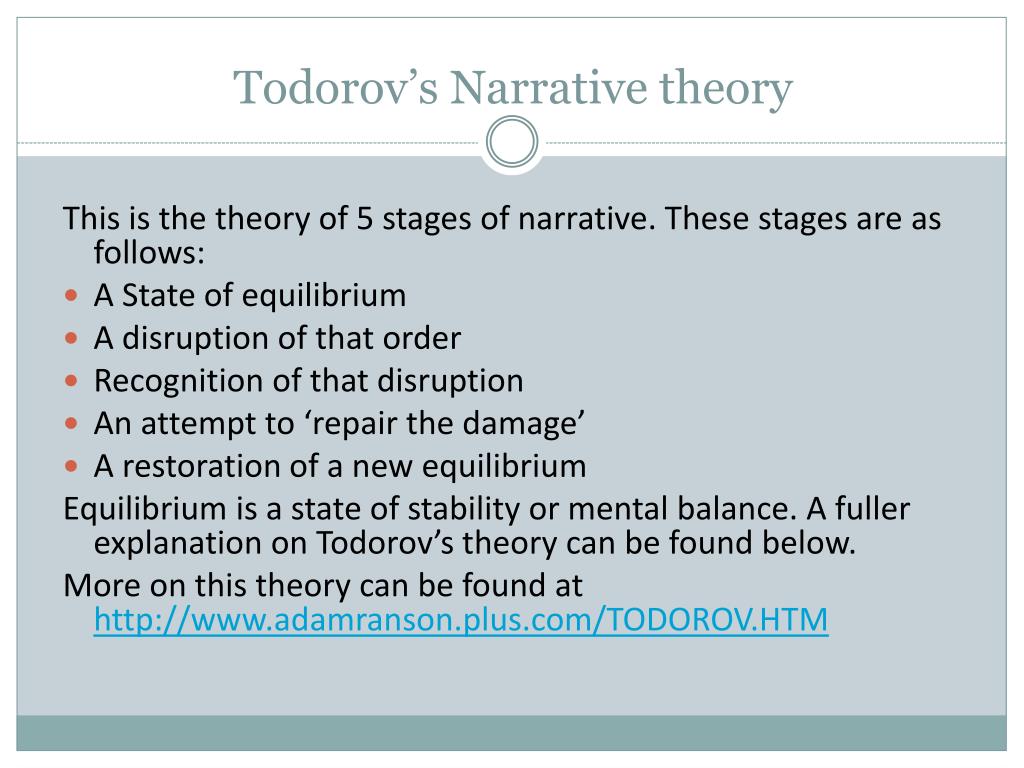 Todorov’s Narrative theory

This is the theory of 5 stages of narrative. These stages are as follows:

- A State of equilibrium
- A disruption of that order
- Recognition of that disruption
- An attempt to ‘repair the damage’
- A restoration of a new equilibrium

Equilibrium is a state of stability or mental balance. A fuller explanation on Todorov’s theory can be found below.

More on this theory can be found at http://www.adamranson.plus.com/TODOROV.HTM